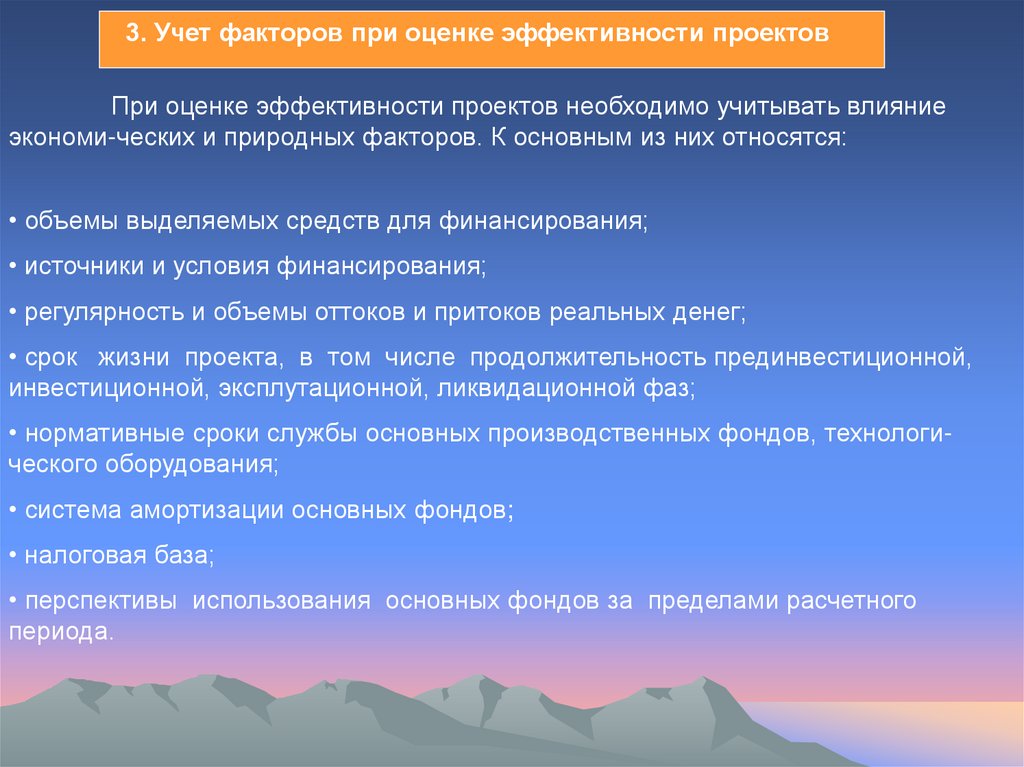 3. Учет факторов при оценке эффективности проектов

При оценке эффективности проектов необходимо учитывать влияние экономи-ческих и природных факторов. К основным из них относятся:

• объемы выделяемых средств для финансирования;

• источники и условия финансирования;

• регулярность и объемы оттоков и притоков реальных денег;

• срок жизни проекта, в том числе продолжительность прединвестиционной, инвестиционной, эксплутационной, ликвидационной фаз;

• нормативные сроки службы основных производственных фондов, технологического оборудования;

• система амортизации основных фондов;

• налоговая база;

• перспективы использования основных фондов за пределами расчетного периода.